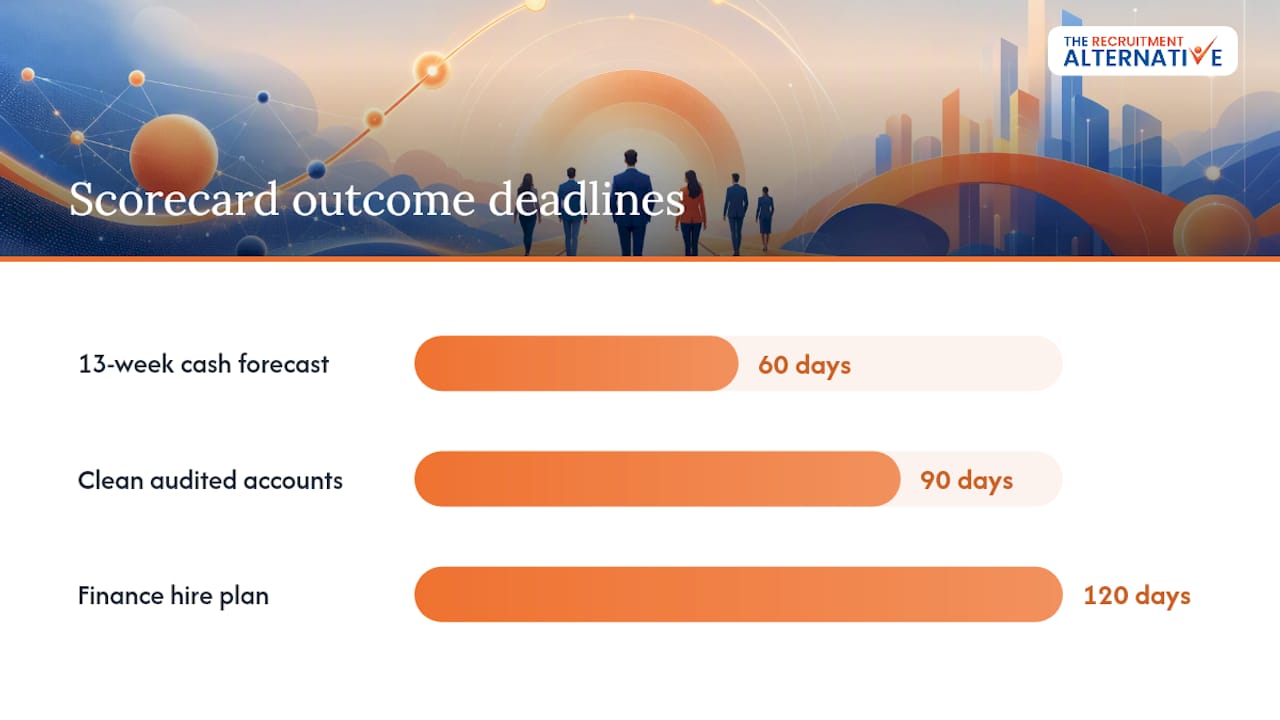 THE RECRUITMENT ALTERNATIVE

Scorecard outcome deadlines

13-week cash forecast
60 days

Clean audited accounts
90 days

Finance hire plan
120 days